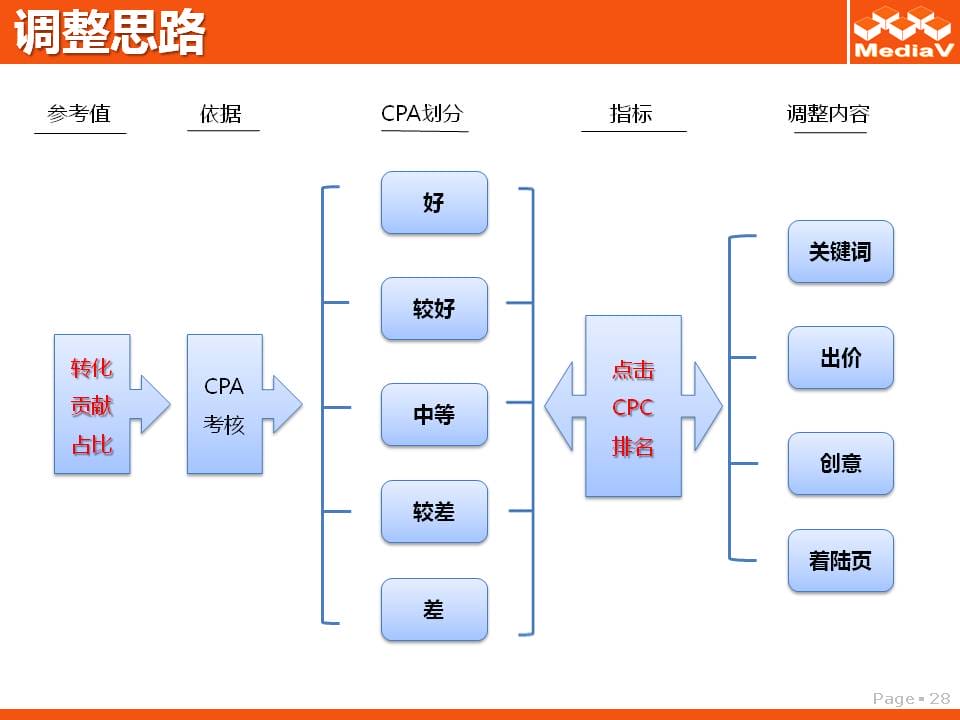 调整思路

MediaV

参考值

依据

CPA划分

指标

调整内容

转化
贡献
占比

CPA
考核

好

较好

中等

较差

差

点击
CPC
排名

关键词

出价

创意

着陆页

Page ▪ 28